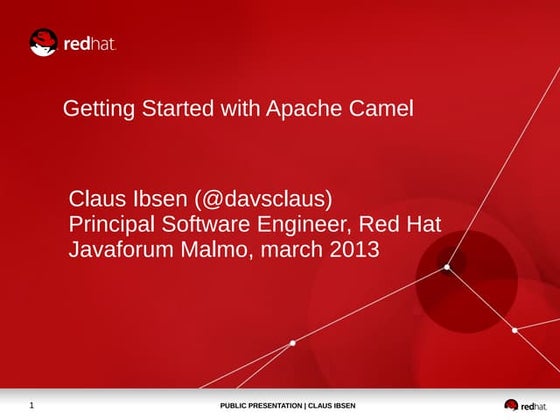 redhat.

Getting Started with Apache Camel

Claus Ibsen (@davsclaus)
Principal Software Engineer, Red Hat
Javaforum Malmo, march 2013

1

PUBLIC PRESENTATION | CLAUS IBSEN

redhat.